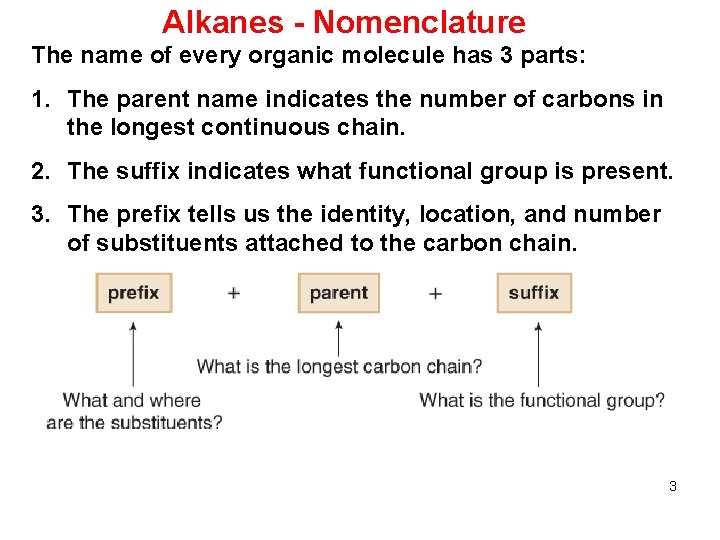 Alkanes - Nomenclature

The name of every organic molecule has 3 parts:

1. The parent name indicates the number of carbons in the longest continuous chain.

2. The suffix indicates what functional group is present.

3. The prefix tells us the identity, location, and number of substituents attached to the carbon chain.

prefix + parent + suffix

What is the longest carbon chain?

What and where are the substituents?

What is the functional group?

3